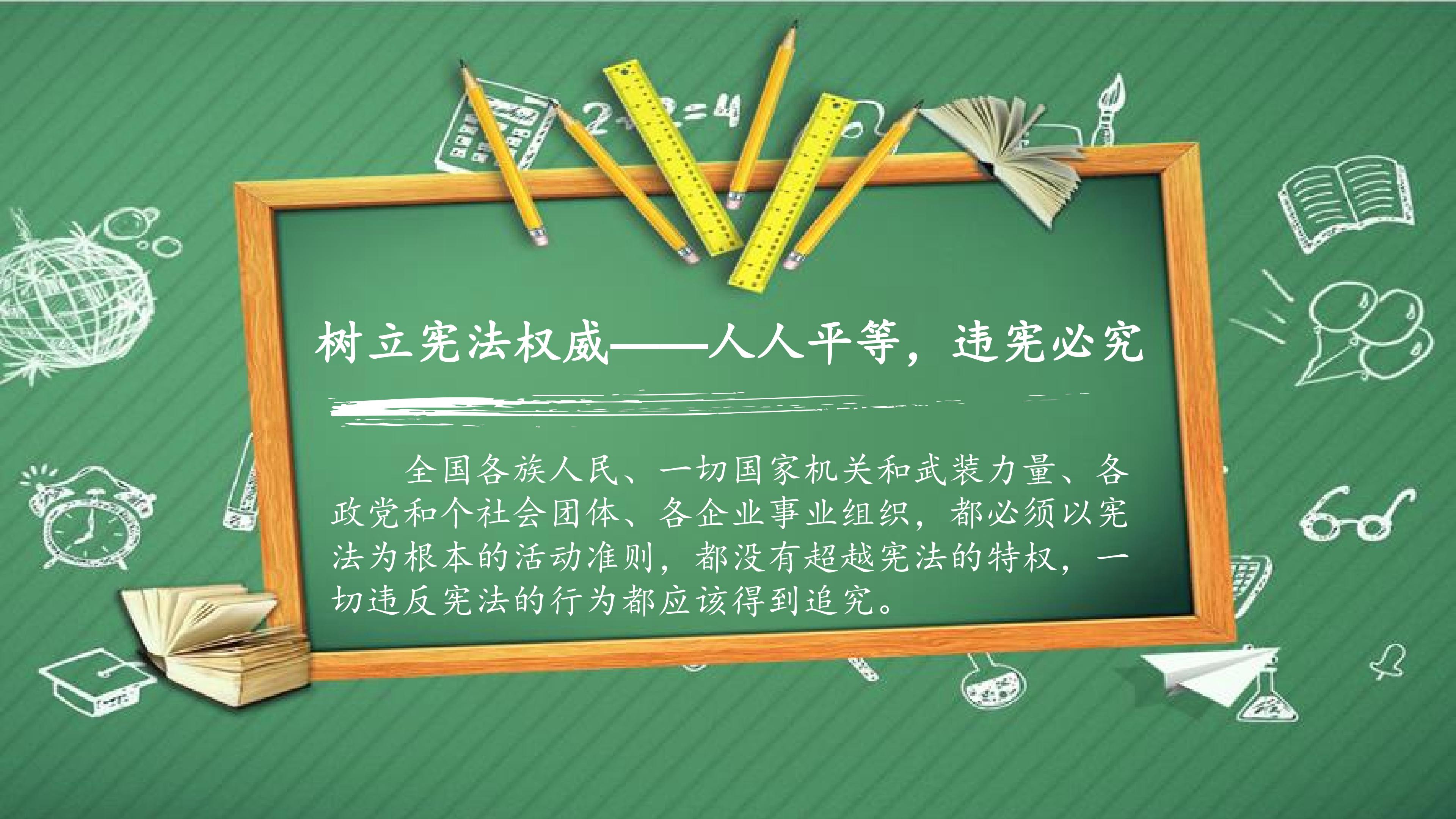 树立宪法权威——人人平等，违宪必究

全国各族人民、一切国家机关和武装力量、各政党和个社会团体、各企业事业组织，都必须以宪法为根本的活动准则，都没有超越宪法的特权，一切违反宪法的行为都应该得到追究。